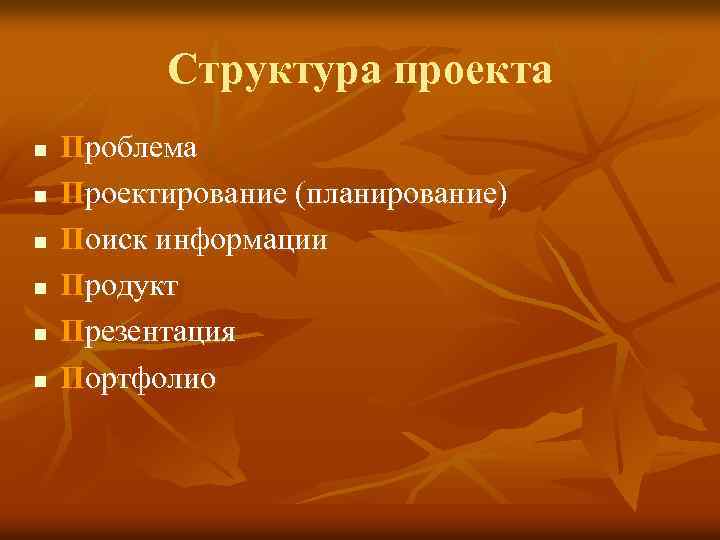 Структура проекта

- Проблема
- Проектирование (планирование)
- Поиск информации
- Продукт
- Презентация
- Портфолио